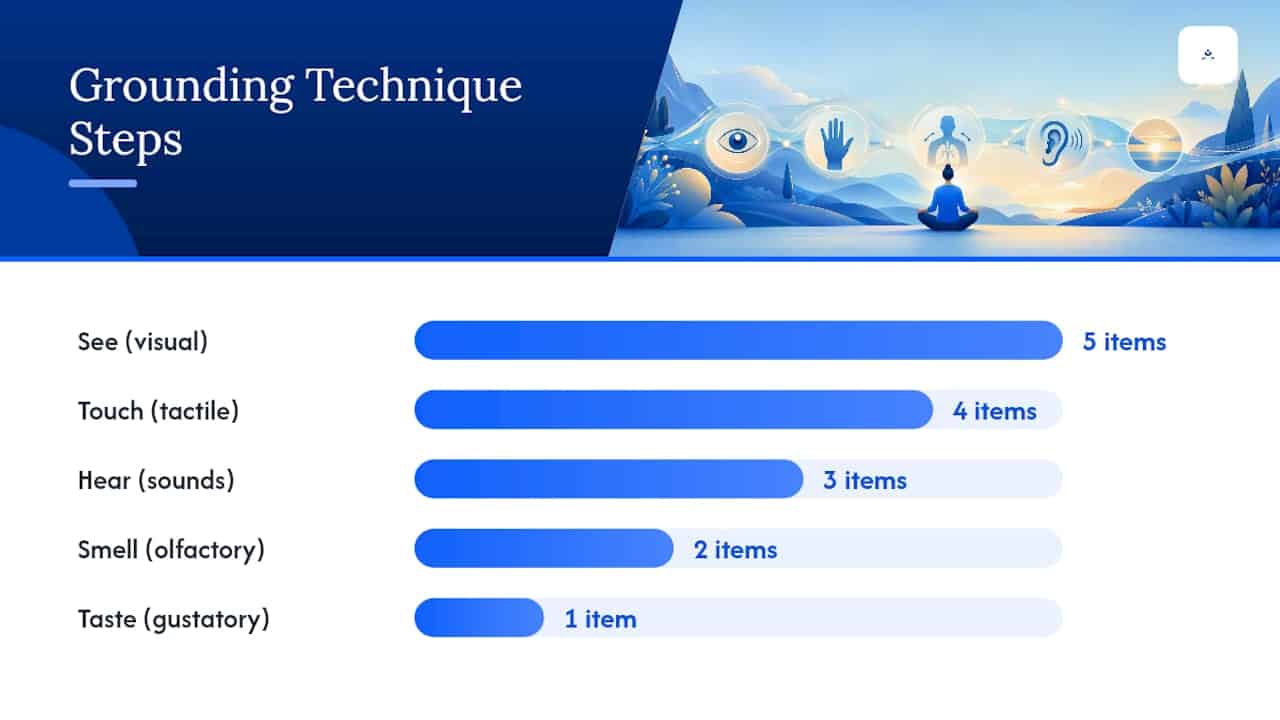 Grounding Technique Steps

See (visual) 5 items

Touch (tactile) 4 items

Hear (sounds) 3 items

Smell (olfactory) 2 items

Taste (gustatory) 1 item